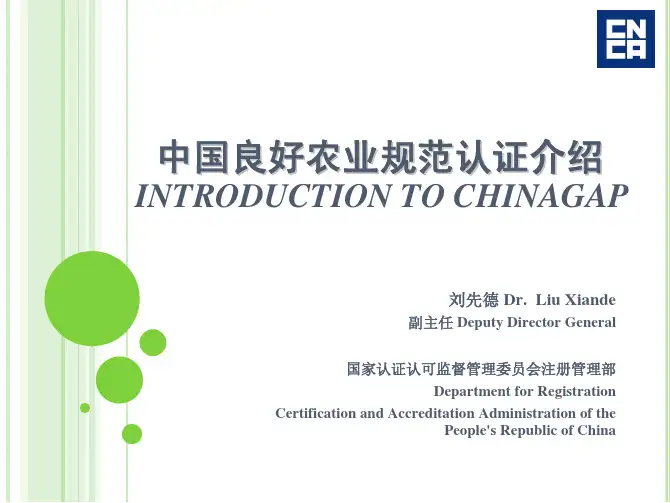 CNCA

中国良好农业规范认证介绍
INTRODUCTION TO CHINAGAP

刘先德 Dr. Liu Xiande
副主任 Deputy Director General

国家认证认可监督管理委员会注册管理部
Department for Registration
Certification and Accreditation Administration of the People's Republic of China